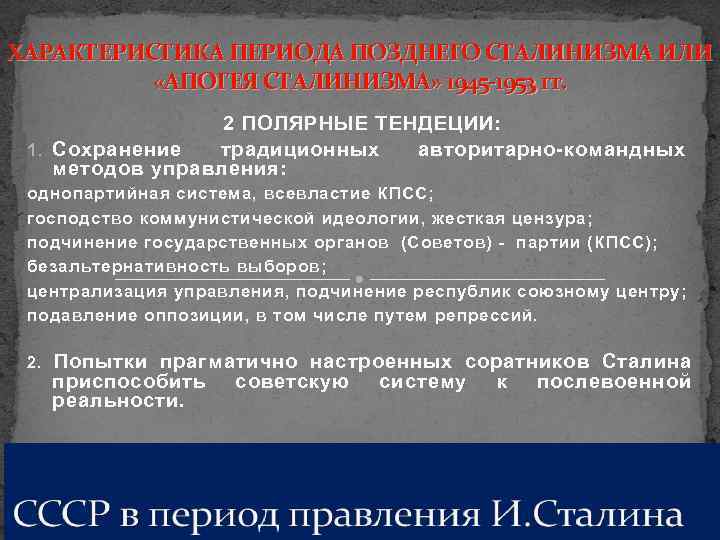 ХАРАКТЕРИСТИКА ПЕРИОДА ПОЗДНЕГО СТАЛИНИЗМА ИЛИ «АПОГЕЯ СТАЛИНИЗМА» 1945-1953 ГГ.

2 ПОЛЯРНЫЕ ТЕНДЕЦИИ:

1. Сохранение традиционных авторитарно-командных методов управления:

однопартийная система, всевластие КПСС;

господство коммунистической идеологии, жесткая цензура;

подчинение государственных органов (Советов) - партии (КПСС);

безальтернативность выборов;

централизация управления, подчинение республик союзному центру;

подавление оппозиции, в том числе путем репрессий.

2. Попытки прагматично настроенных соратников Сталина приспособить советскую систему к послевоенной реальности.

СССР в период правления И.Сталина